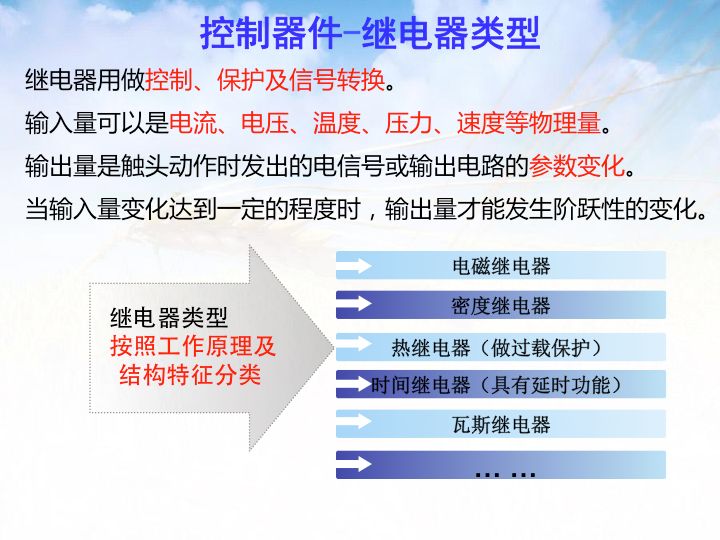 控制器件-继电器类型

继电器用做控制、保护及信号转换。

输入量可以是电流、电压、温度、压力、速度等物理量。

输出量是触头动作时发出的电信号或输出电路的参数变化。

当输入量变化达到一定的程度时，输出量才能发生阶跃性的变化。

继电器类型
按照工作原理及结构特征分类

电磁继电器

密度继电器

热继电器（做过载保护）

时间继电器（具有延时功能）

瓦斯继电器

……